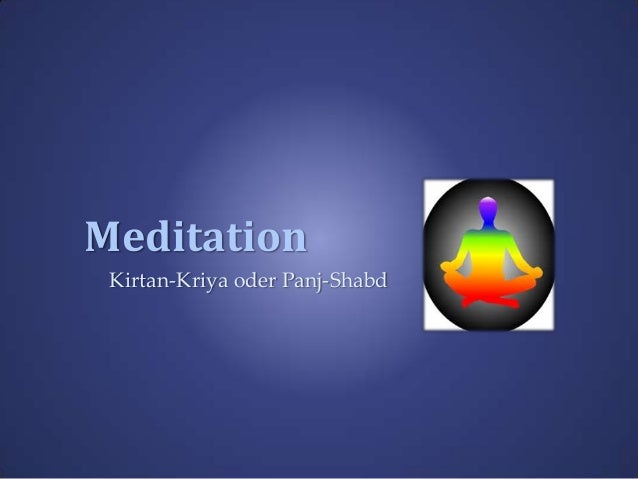 Meditation

Kirtan-Kriya oder Panj-Shabd